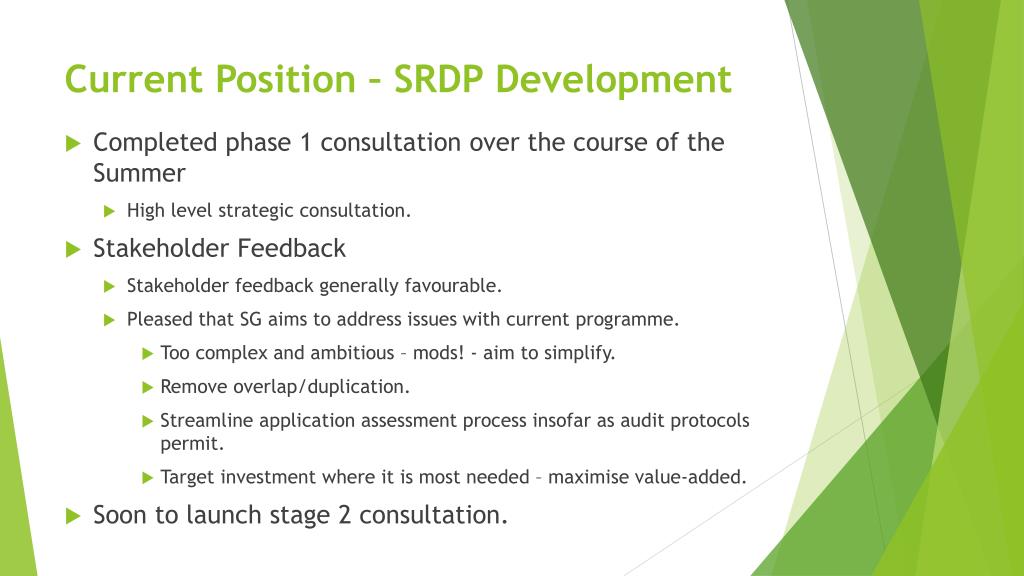 Current Position – SRDP Development

Completed phase 1 consultation over the course of the Summer

High level strategic consultation.

Stakeholder Feedback

Stakeholder feedback generally favourable.

Pleased that SG aims to address issues with current programme.

Too complex and ambitious – mods! - aim to simplify.

Remove overlap/duplication.

Streamline application assessment process insofar as audit protocols permit.

Target investment where it is most needed – maximise value-added.

Soon to launch stage 2 consultation.